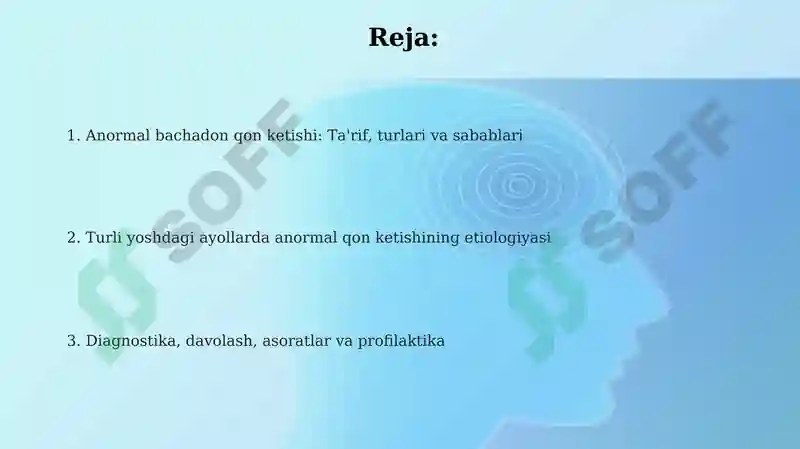 Reja:

1. Anormal bachadon qon ketishi: Ta'rif, turlari va sabablari

2. Turli yoshdagi ayollarda anormal qon ketishining etiologiyasi

3. Diagnostika, davolash, asoratlar va profilaktika

SOFF

SOFF